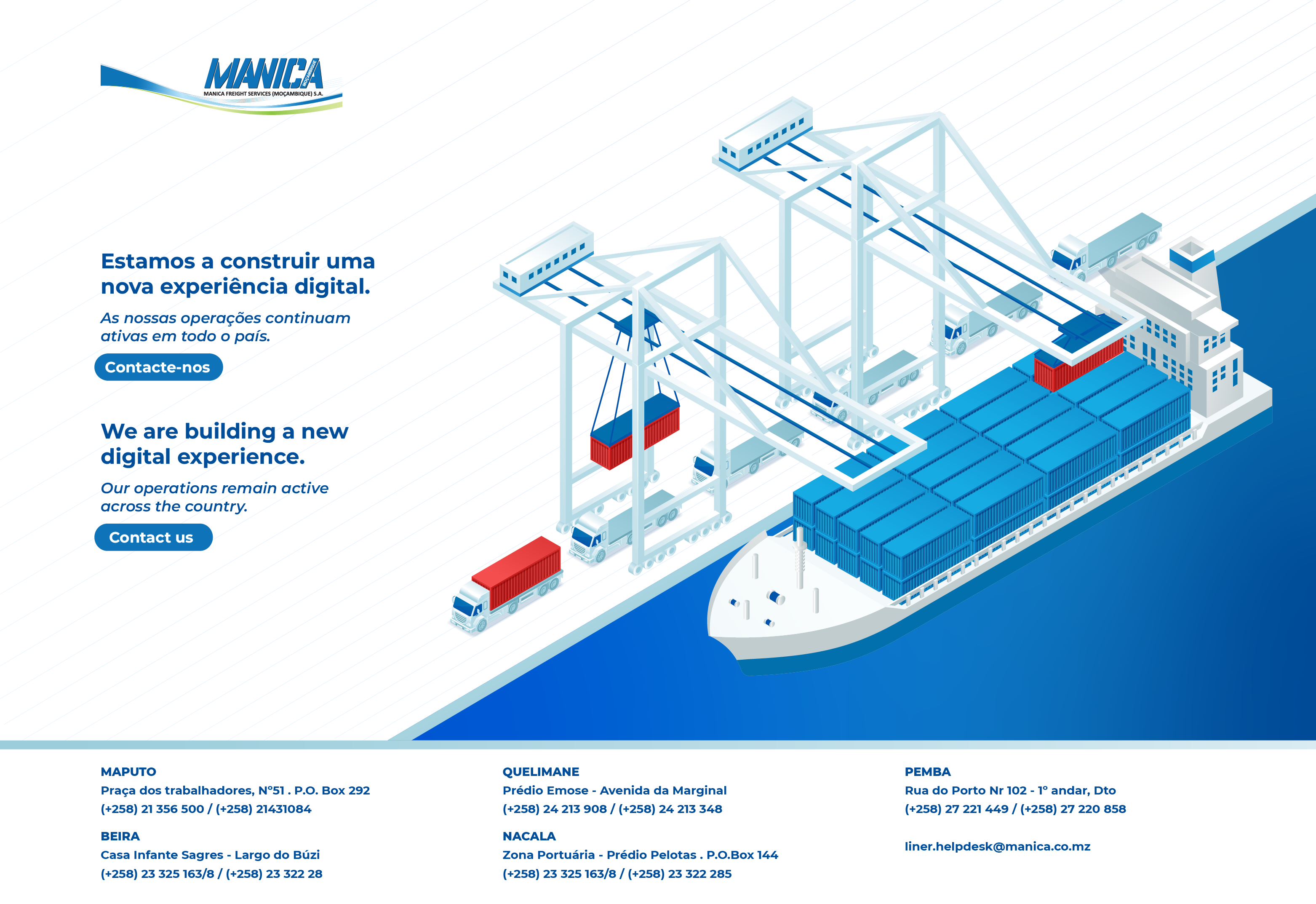 MANICA
MOÇAMBIQUE
MANICA FREIGHT SERVICES (MOÇAMBIQUE) S.A.

Estamos a construir uma nova experiência digital.

As nossas operações continuam ativas em todo o país.

Contacte-nos

We are building a new digital experience.

Our operations remain active across the country.

Contact us

MAPUTO
Praça dos trabalhadores, Nº51 . P.O. Box 292
(+258) 21 356 500 / (+258) 21431084

BEIRA
Casa Infante Sagres - Largo do Búzi
(+258) 23 325 163/8 / (+258) 23 322 28

QUELIMANE
Prédio Emose - Avenida da Marginal
(+258) 24 213 908 / (+258) 24 213 348

NACALA
Zona Portuária - Prédio Pelotas . P.O.Box 144
(+258) 23 325 163/8 / (+258) 23 322 285

PEMBA
Rua do Porto Nr 102 - 1º andar, Dto
(+258) 27 221 449 / (+258) 27 220 858

liner.helpdesk@manica.co.mz